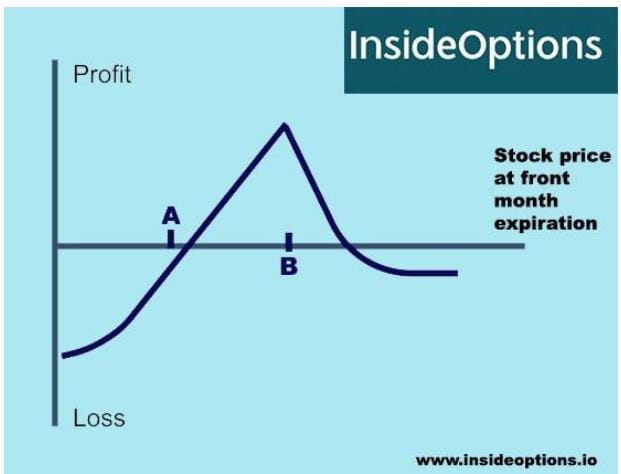 InsideOptions

Profit

Stock price at front month expiration

A

B

Loss

www.insideoptions.io